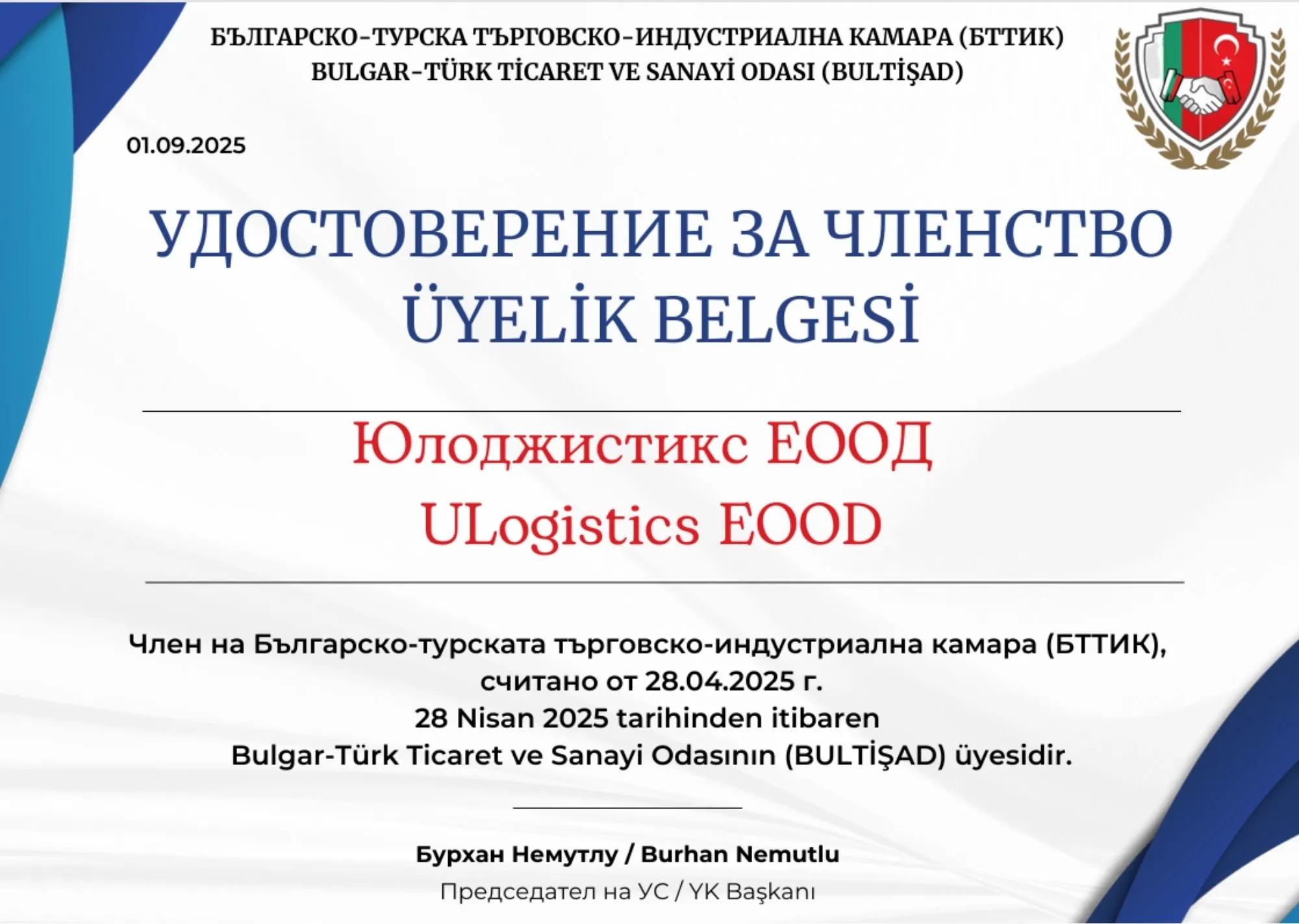 БЪЛГАРСКО-ТУРСКА ТЪРГОВСКО-ИНДУСТРИАЛНА КАМАРА (БТТИК)
BULGAR-TÜRK TİCARET VE SANAYİ ODASI (BULTİŞAD)

01.09.2025

УДОСТОВЕРЕНИЕ ЗА ЧЛЕНСТВО
ÜYELİK BELGESİ

Юлоджистикс ЕООД
ULogistics EOOD

Член на Българско-турската търговско-индустриална камара (БТТИК), считано от 28.04.2025 г.
28 Nisan 2025 tarihinden itibaren
Bulgar-Türk Ticaret ve Sanayi Odasının (BULTİŞAD) üyesidir.

Бурхан Немутлу / Burhan Nemutlu
Председател на УС / YK Başkanı